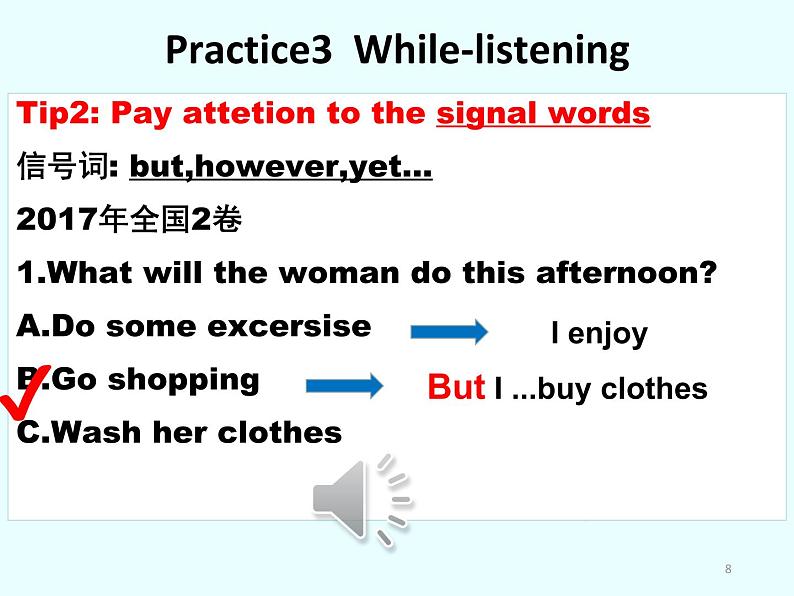 Practice3 While-listening

Tip2: Pay attetion to the signal words

信号词: but,however,yet...

2017年全国2卷

1.What will the woman do this afternoon?

A.Do some excersise

I enjoy

B.Go shopping

But I ...buy clothes

C.Wash her clothes

8